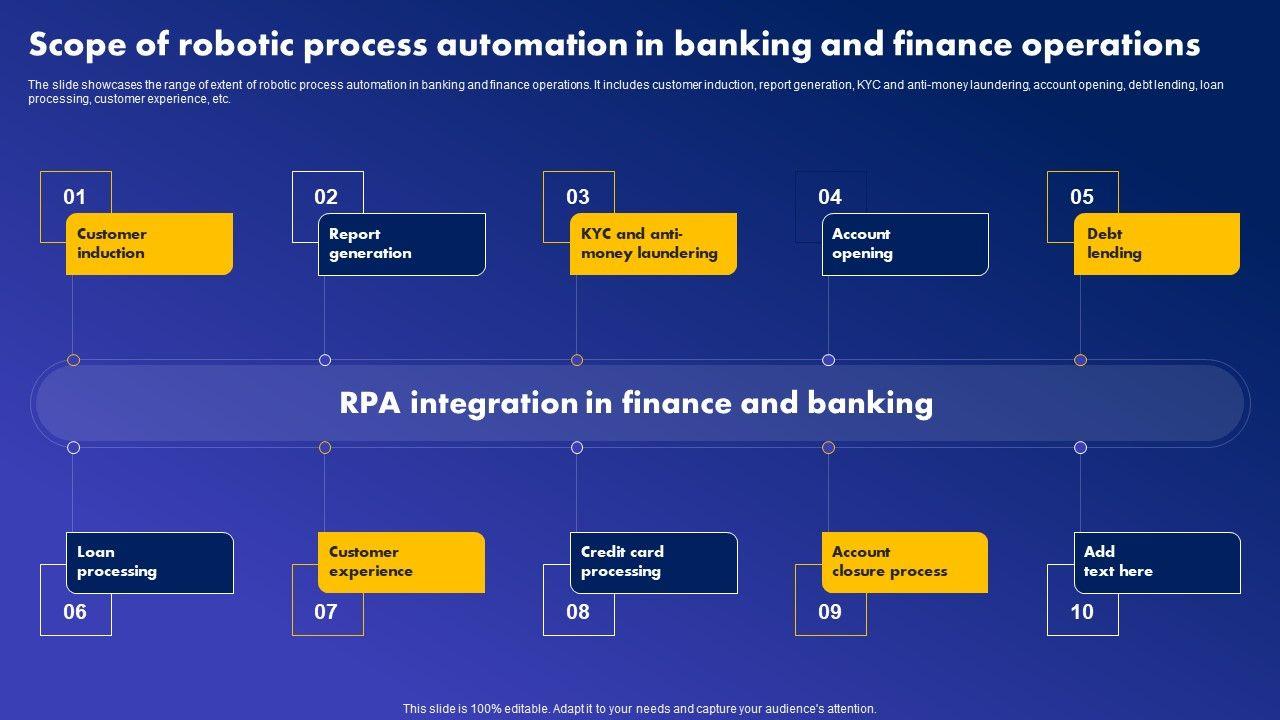 Scope of robotic process automation in banking and finance operations

The slide showcases the range of extent of robotic process automation in banking and finance operations. It includes customer induction, report generation, KYC and anti-money laundering, account opening, debt lending, loan processing, customer experience, etc.

01
Customer induction

02
Report generation

03
KYC and anti-money laundering

04
Account opening

05
Debt lending

RPA integration in finance and banking

Loan processing
06

Customer experience
07

Credit card processing
08

Account closure process
09

Add text here
10

This slide is 100% editable. Adapt it to your needs and capture your audience's attention.